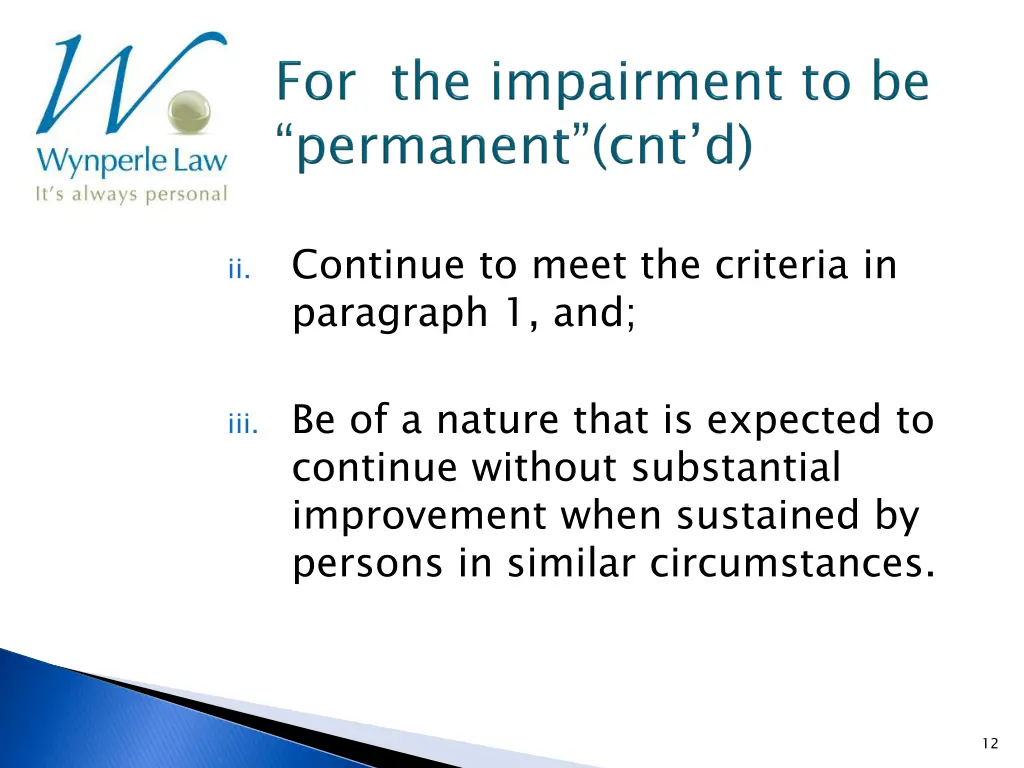 W
Wynperle Law
It's always personal

For the impairment to be "permanent"(cnt'd)

ii. Continue to meet the criteria in paragraph 1, and;

iii. Be of a nature that is expected to continue without substantial improvement when sustained by persons in similar circumstances.

12